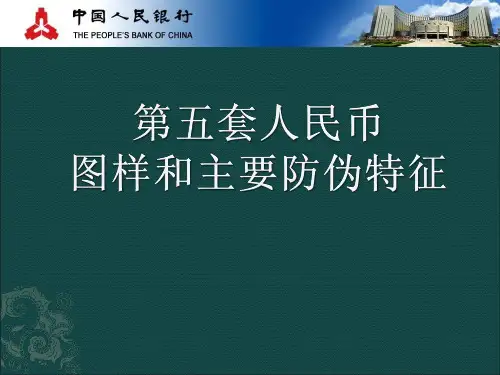 中国人民银行
THE PEOPLE'S BANK OF CHINA

第五套人民币
图样和主要防伪特征